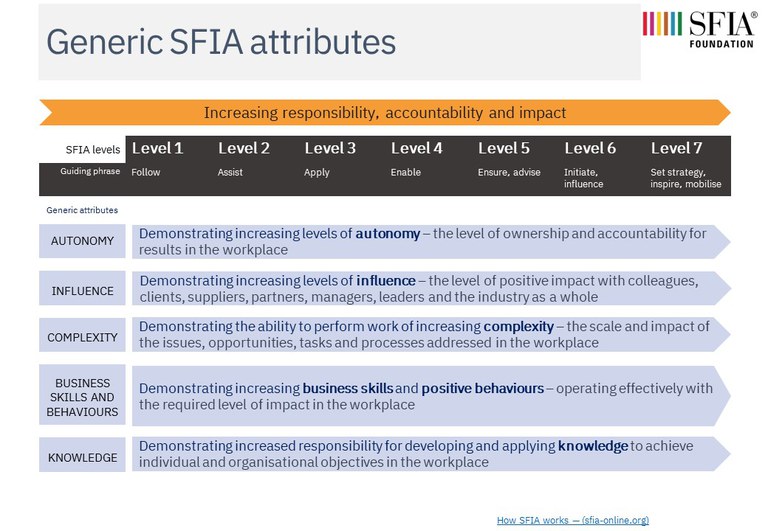 Generic SFIA attributes

SFIA® FOUNDATION

Increasing responsibility, accountability and impact

| SFIA levels | Level 1 | Level 2 | Level 3 | Level 4 | Level 5 | Level 6 | Level 7 |
|---|---|---|---|---|---|---|---|
| Guiding phrase | Follow | Assist | Apply | Enable | Ensure, advise | Initiate, influence | Set strategy, inspire, mobilise |

Generic attributes

AUTONOMY
Demonstrating increasing levels of autonomy – the level of ownership and accountability for results in the workplace

INFLUENCE
Demonstrating increasing levels of influence – the level of positive impact with colleagues, clients, suppliers, partners, managers, leaders and the industry as a whole

COMPLEXITY
Demonstrating the ability to perform work of increasing complexity – the scale and impact of the issues, opportunities, tasks and processes addressed in the workplace

BUSINESS SKILLS AND BEHAVIOURS
Demonstrating increasing business skills and positive behaviours – operating effectively with the required level of impact in the workplace

KNOWLEDGE
Demonstrating increased responsibility for developing and applying knowledge to achieve individual and organisational objectives in the workplace

How SFIA works — (sfia-online.org)